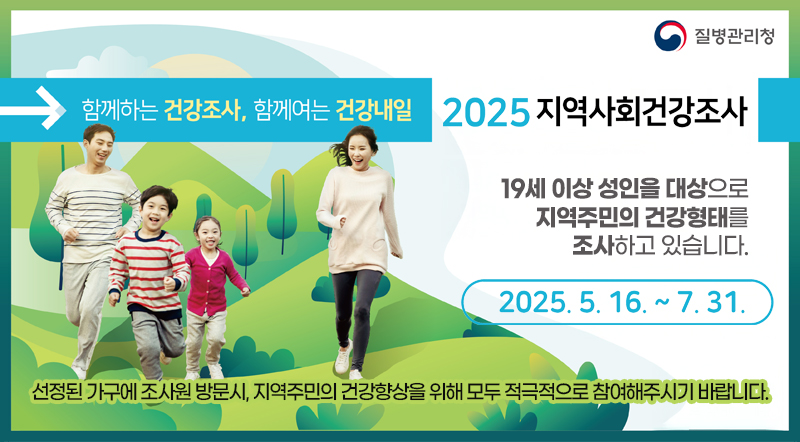 질병관리청

함께하는 건강조사, 함께여는 건강내일

2025 지역사회건강조사

19세 이상 성인을 대상으로 지역주민의 건강형태를 조사하고 있습니다.

2025. 5. 16. ~ 7. 31.

선정된 가구에 조사원 방문시, 지역주민의 건강향상을 위해 모두 적극적으로 참여해주시기 바랍니다.